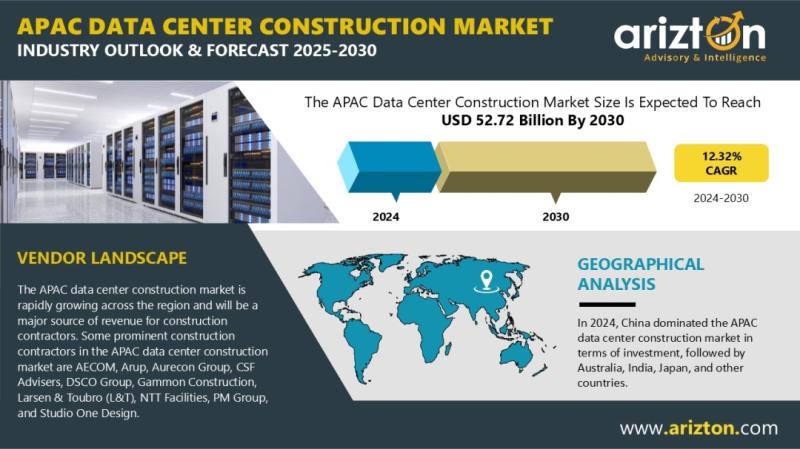 APAC DATA CENTER CONSTRUCTION MARKET
INDUSTRY OUTLOOK & FORECAST 2025-2030

arizton
Advisory & Intelligence

The APAC Data Center Construction Market Size Is Expected To Reach
USD 52.72 Billion By 2030

2024
2030

12.32%
CAGR
2024-2030

VENDOR LANDSCAPE

The APAC data center construction market is rapidly growing across the region and will be a major source of revenue for construction contractors. Some prominent construction contractors in the APAC data center construction market are AECOM, Arup, Aurecon Group, CSF Advisers, DSCO Group, Gammon Construction, Larsen & Toubro (L&T), NTT Facilities, PM Group, and Studio One Design.

GEOGRAPHICAL ANALYSIS

In 2024, China dominated the APAC data center construction market in terms of investment, followed by Australia, India, Japan, and other countries.

www.arizton.com